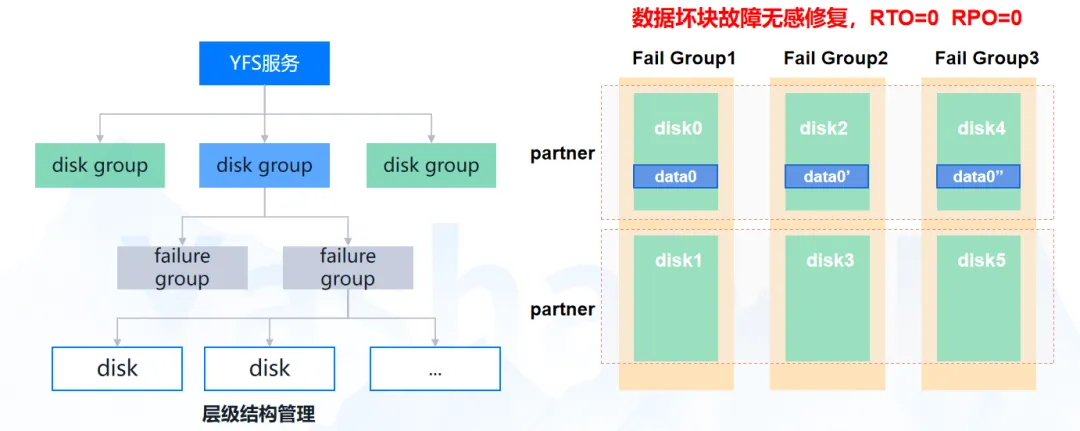 YFS服务

disk group
disk group
disk group

failure group
failure group

disk
disk
...

层级结构管理

数据坏块故障无感修复，RTO=0 RPO=0

Fail Group1
Fail Group2
Fail Group3

partner
disk0
data0
disk2
data0'
disk4
data0"

partner
disk1
disk3
disk5